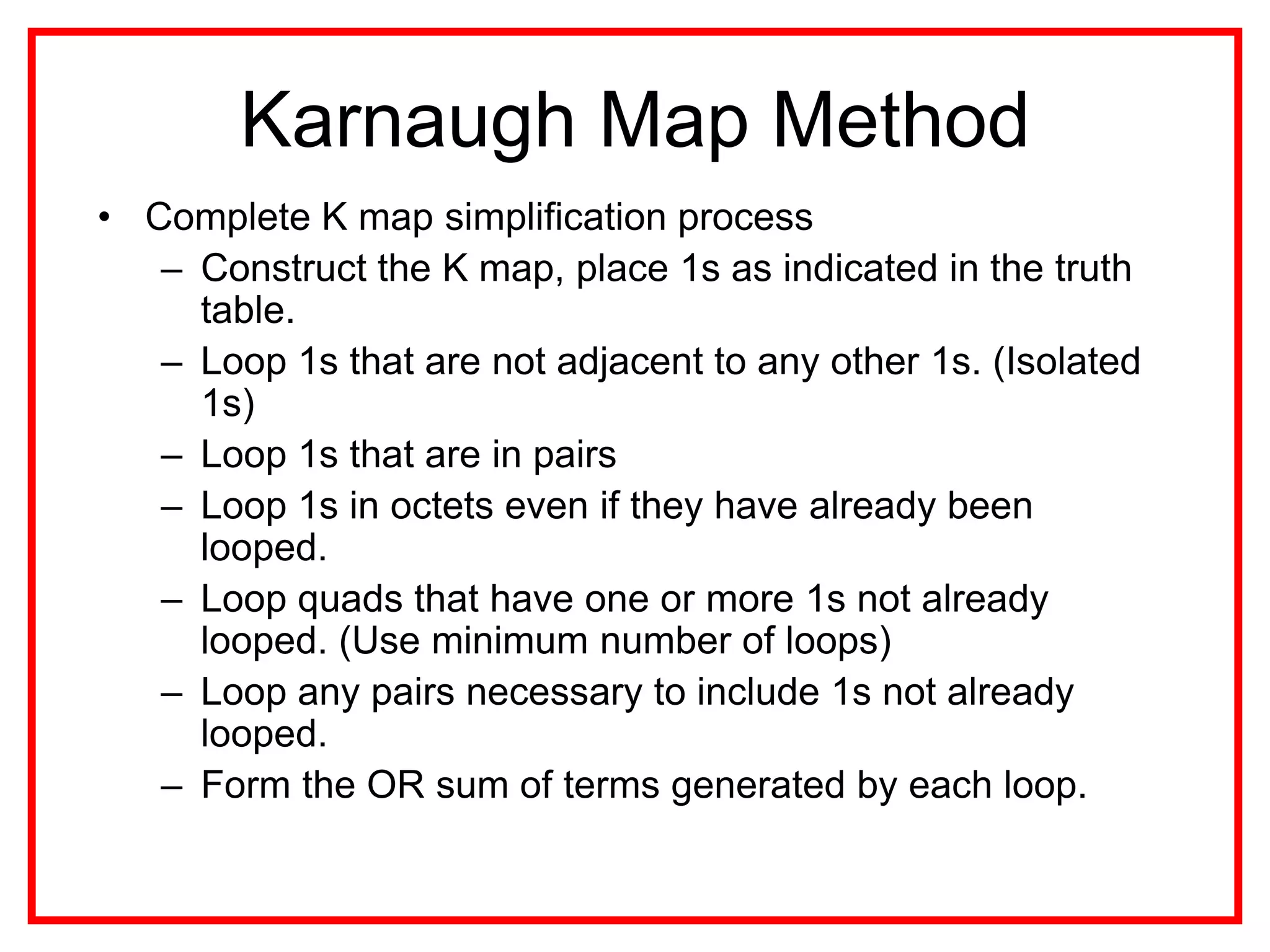 Karnaugh Map Method

• Complete K map simplification process
– Construct the K map, place 1s as indicated in the truth table.
– Loop 1s that are not adjacent to any other 1s. (Isolated 1s)
– Loop 1s that are in pairs
– Loop 1s in octets even if they have already been looped.
– Loop quads that have one or more 1s not already looped. (Use minimum number of loops)
– Loop any pairs necessary to include 1s not already looped.
– Form the OR sum of terms generated by each loop.